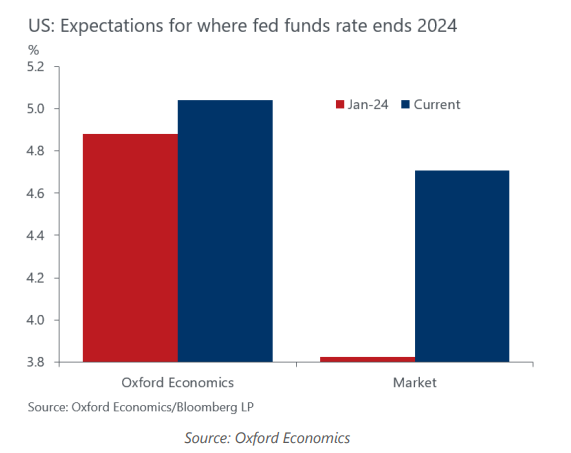 US: Expectations for where fed funds rate ends 2024

%

5.2
5.0
4.8
4.6
4.4
4.2
4.0
3.8

Jan-24 Current

Oxford Economics

Market

Source: Oxford Economics/Bloomberg LP

Source: Oxford Economics